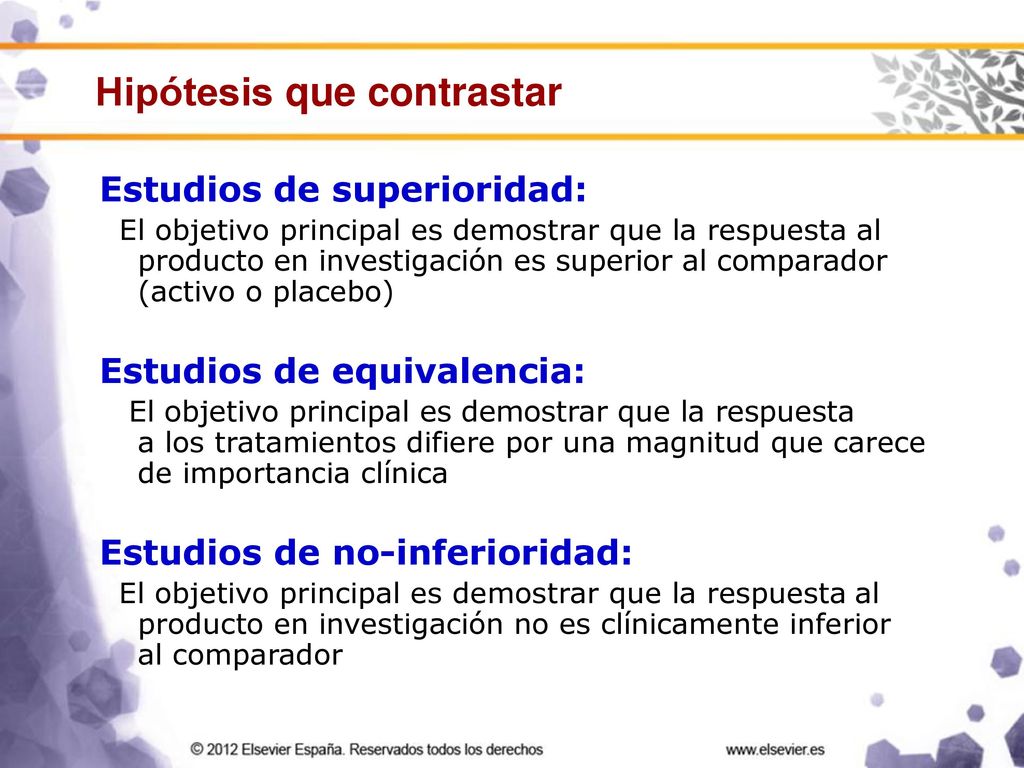 Hipótesis que contrastar

Estudios de superioridad:

El objetivo principal es demostrar que la respuesta al producto en investigación es superior al comparador (activo o placebo)

Estudios de equivalencia:

El objetivo principal es demostrar que la respuesta a los tratamientos difiere por una magnitud que carece de importancia clínica

Estudios de no-inferioridad:

El objetivo principal es demostrar que la respuesta al producto en investigación no es clínicamente inferior al comparador

© 2012 Elsevier España. Reservados todos los derechos

www.elsevier.es